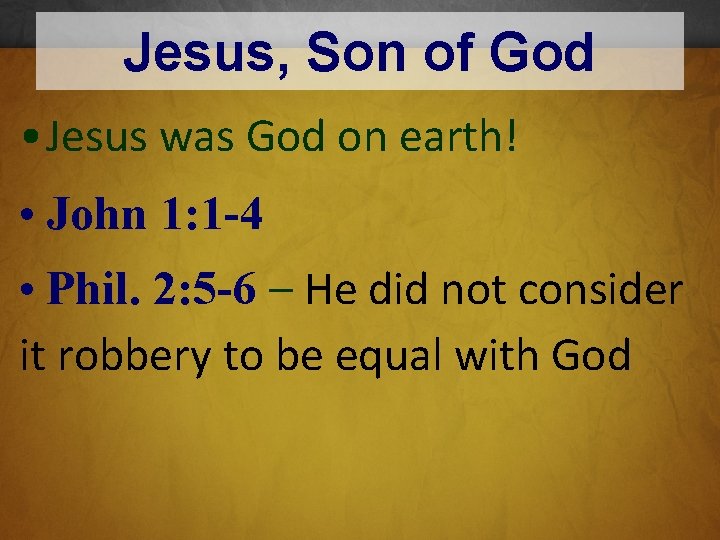 Jesus, Son of God

• Jesus was God on earth!

• John 1:1-4

• Phil. 2:5-6 – He did not consider it robbery to be equal with God